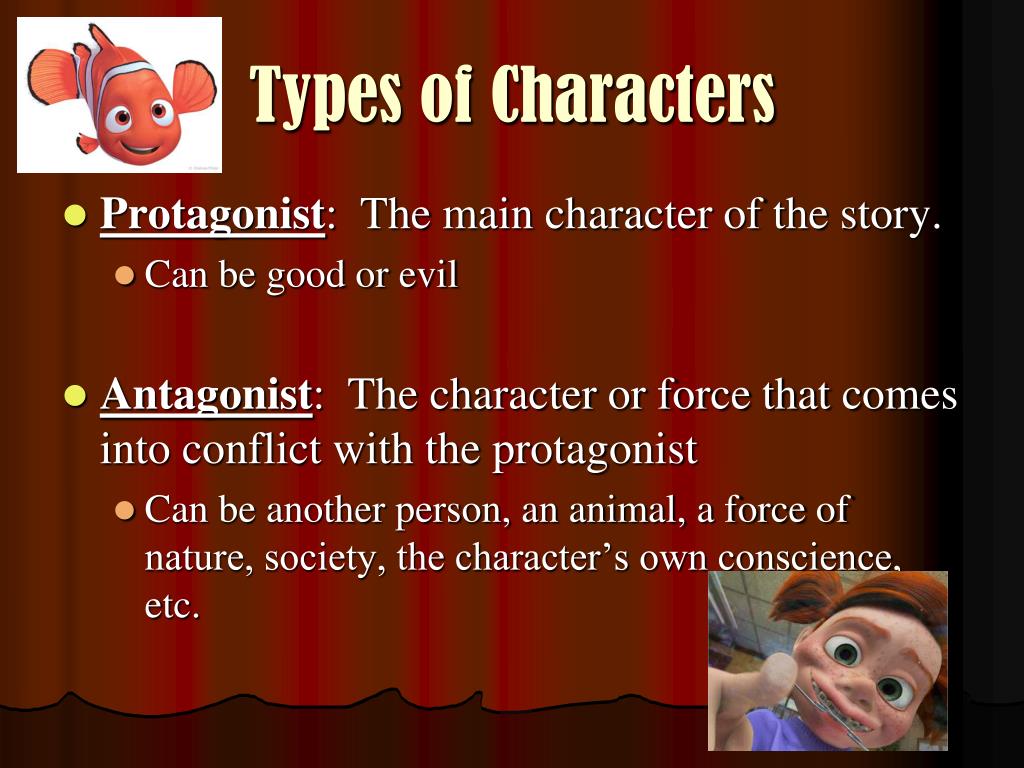 Types of Characters

Protagonist: The main character of the story.

Can be good or evil

Antagonist: The character or force that comes into conflict with the protagonist

Can be another person, an animal, a force of nature, society, the character's own conscience, etc.